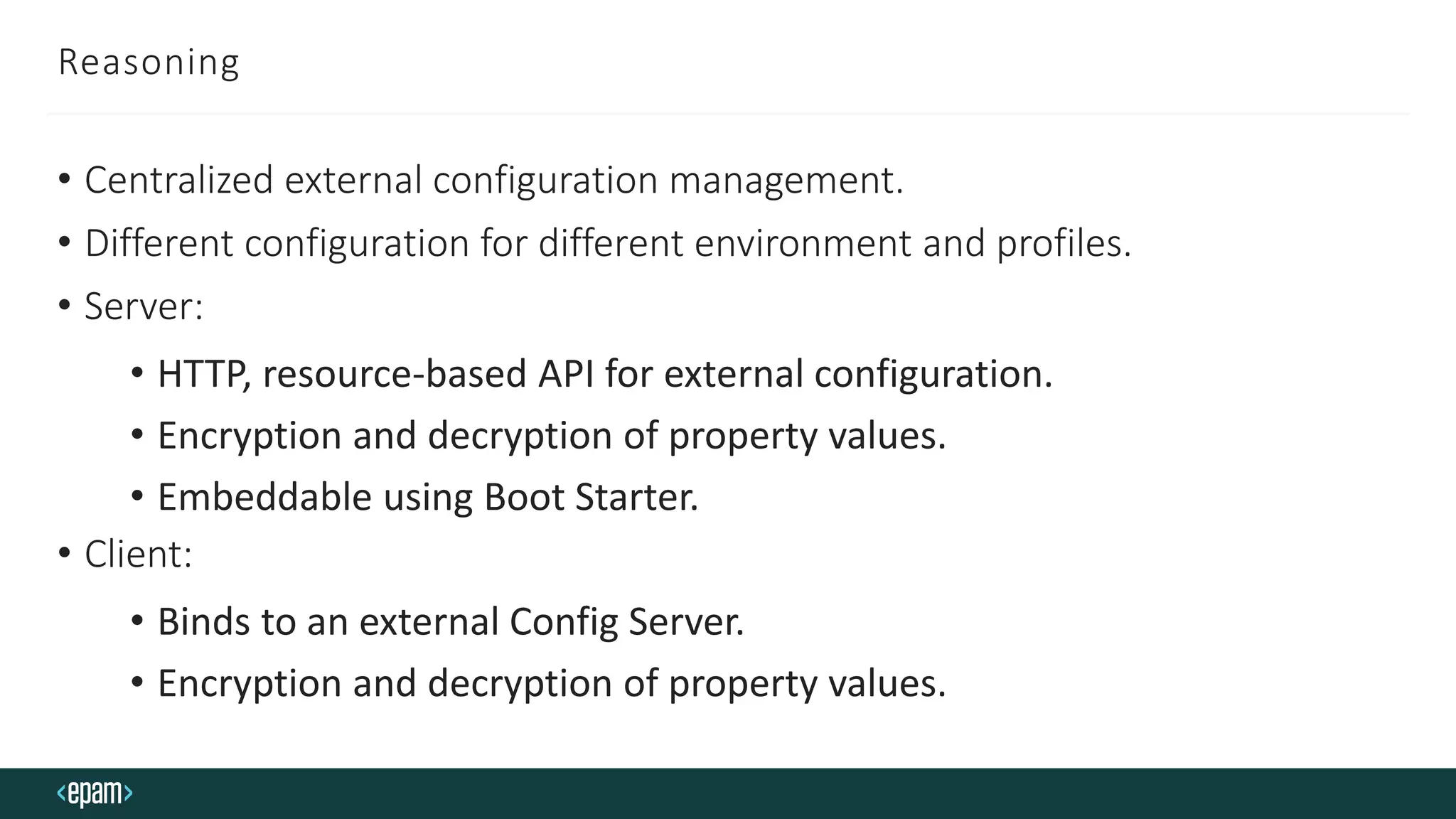 Reasoning

• Centralized external configuration management.
• Different configuration for different environment and profiles.
• Server:
  • HTTP, resource-based API for external configuration.
  • Encryption and decryption of property values.
  • Embeddable using Boot Starter.
• Client:
  • Binds to an external Config Server.
  • Encryption and decryption of property values.

<epam>